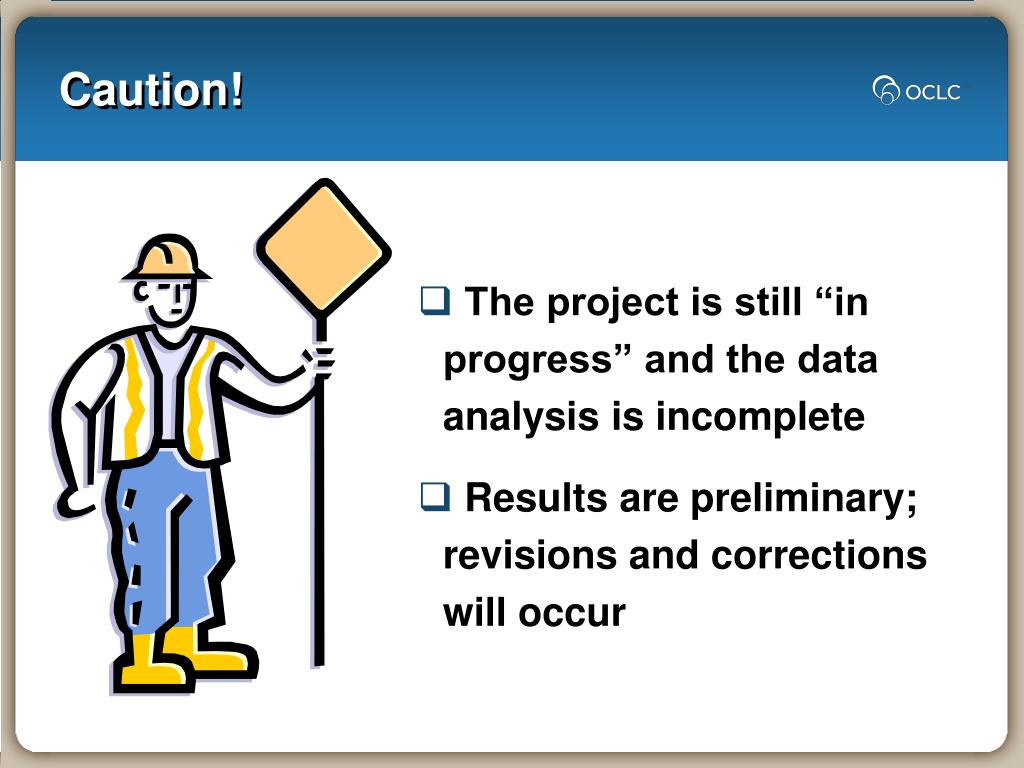 Caution!

OCLC

❑ The project is still “in progress” and the data analysis is incomplete

❑ Results are preliminary; revisions and corrections will occur